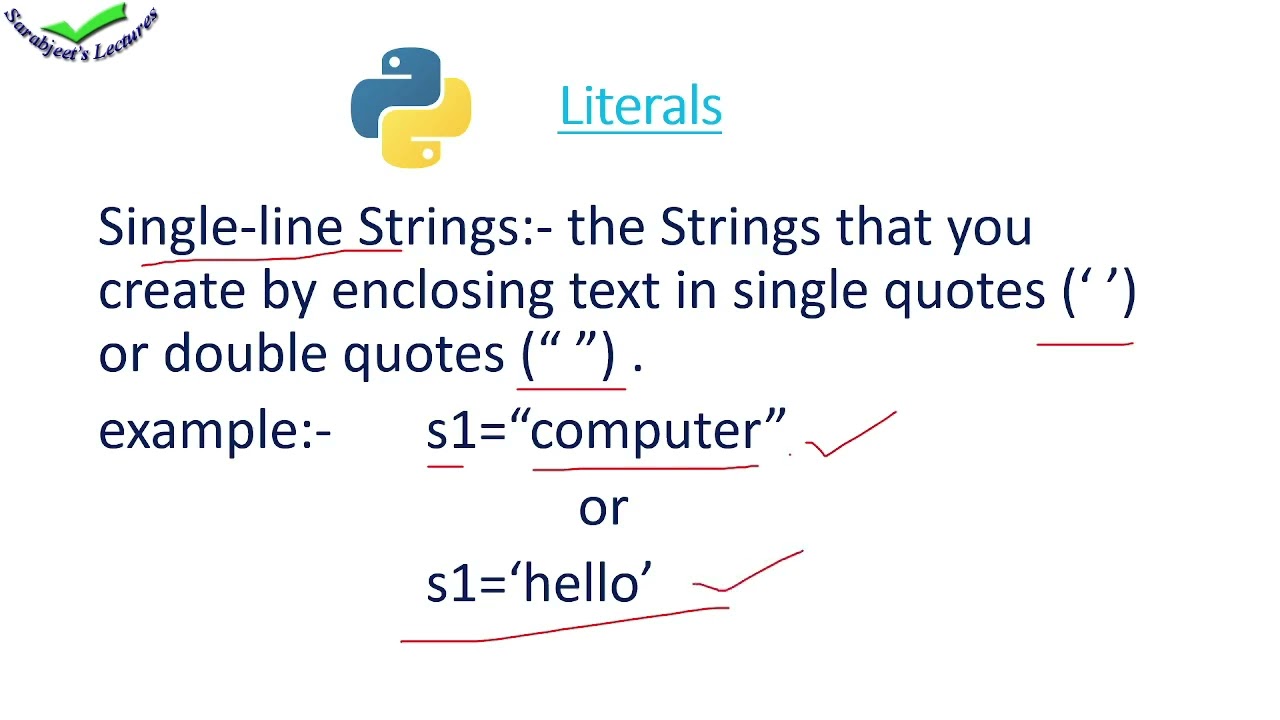 Sarabjeet's Lectures

Literals

Single-line Strings:- the Strings that you create by enclosing text in single quotes (‘ ’) or double quotes (“ ”) .

example:- s1=“computer”

or

s1=‘hello’